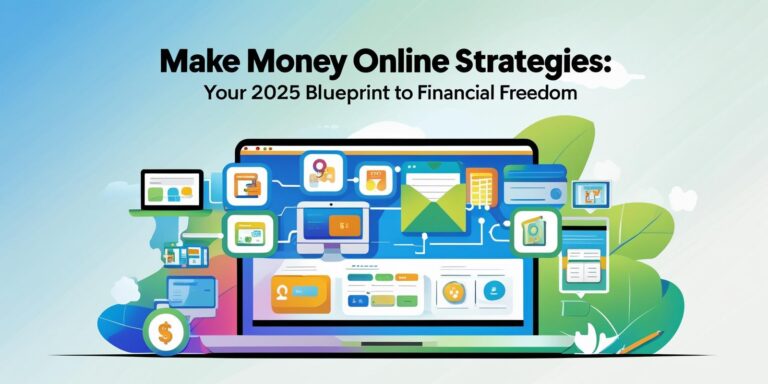 Make Money Online Strategies:
Your 2025 Blueprint to Financial Freedom

$